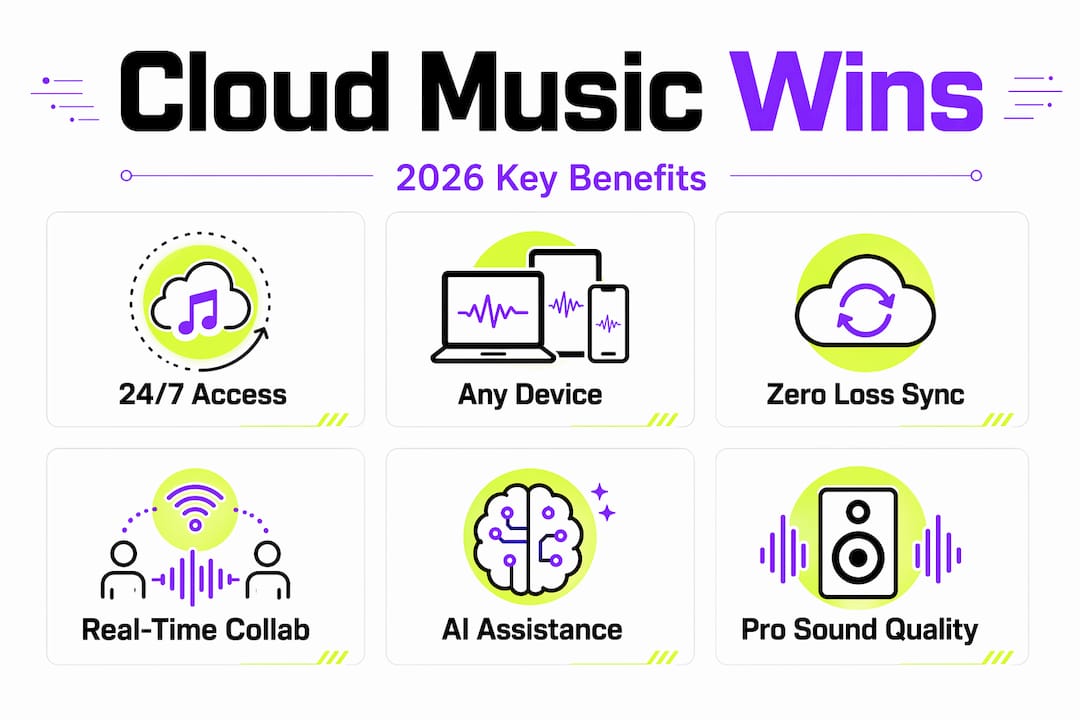 Cloud Music Wins

2026 Key Benefits

24/7 Access

Any Device

Zero Loss Sync

Real-Time Collab

AI Assistance

Pro Sound Quality